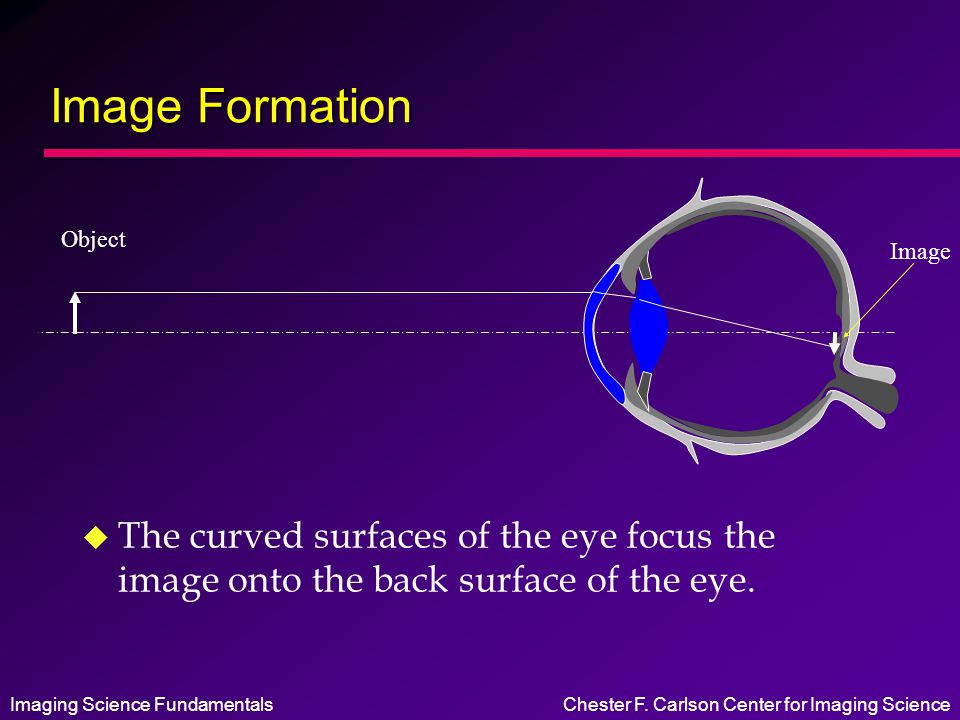 Image Formation

Object

Image

The curved surfaces of the eye focus the image onto the back surface of the eye.

Imaging Science Fundamentals

Chester F. Carlson Center for Imaging Science